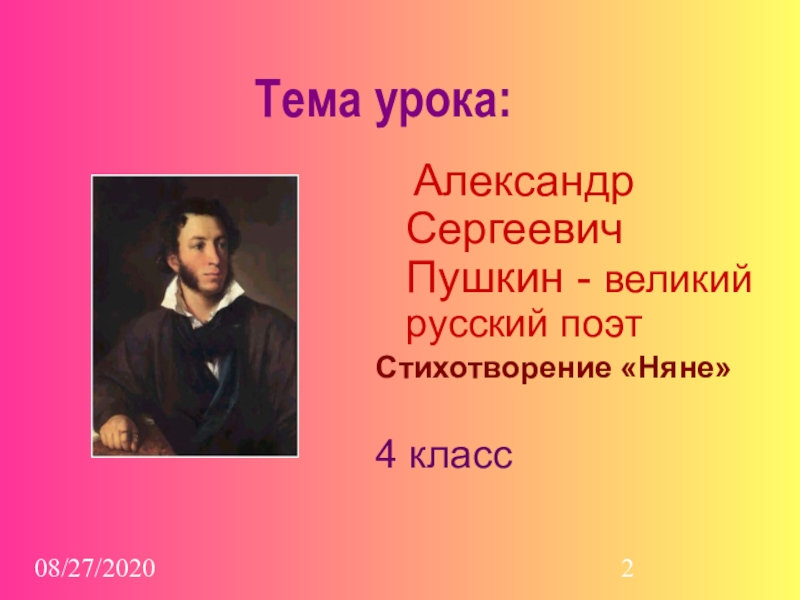 Тема урока:

Александр Сергеевич Пушкин - великий русский поэт

Стихотворение «Няне»

4 класс

08/27/2020

2